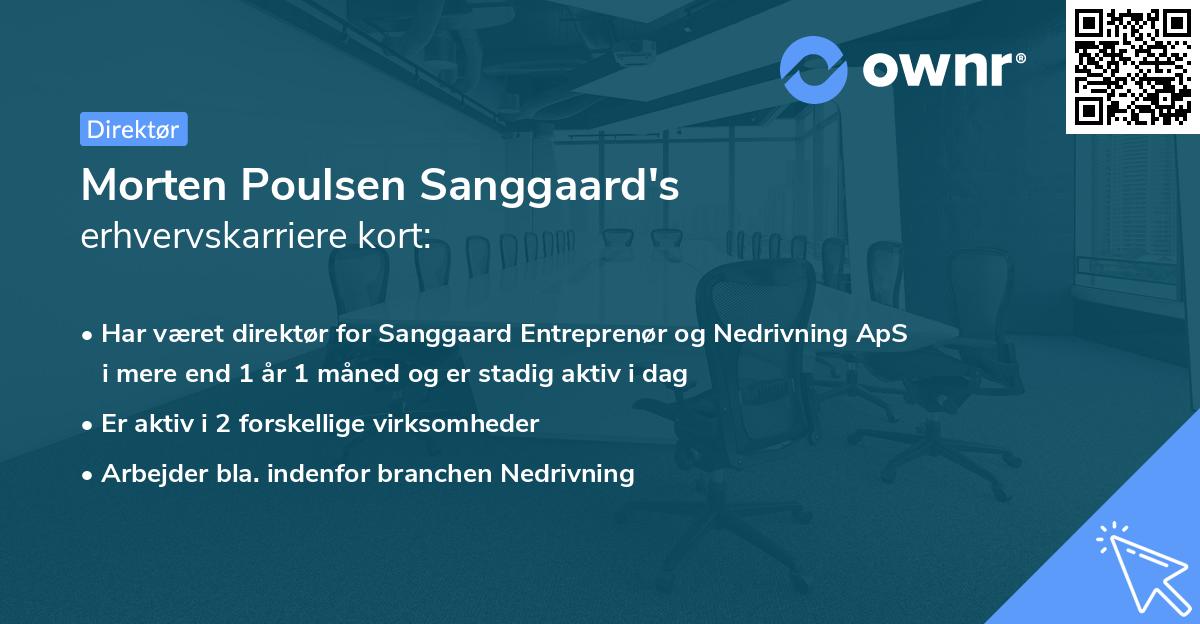 ownr®

Direktør

Morten Poulsen Sanggaard's
erhvervskarriere kort:

• Har været direktør for Sanggaard Entreprenør og Nedrivning ApS i mere end 1 år 1 måned og er stadig aktiv i dag
• Er aktiv i 2 forskellige virksomheder
• Arbejder bla. indenfor branchen Nedrivning